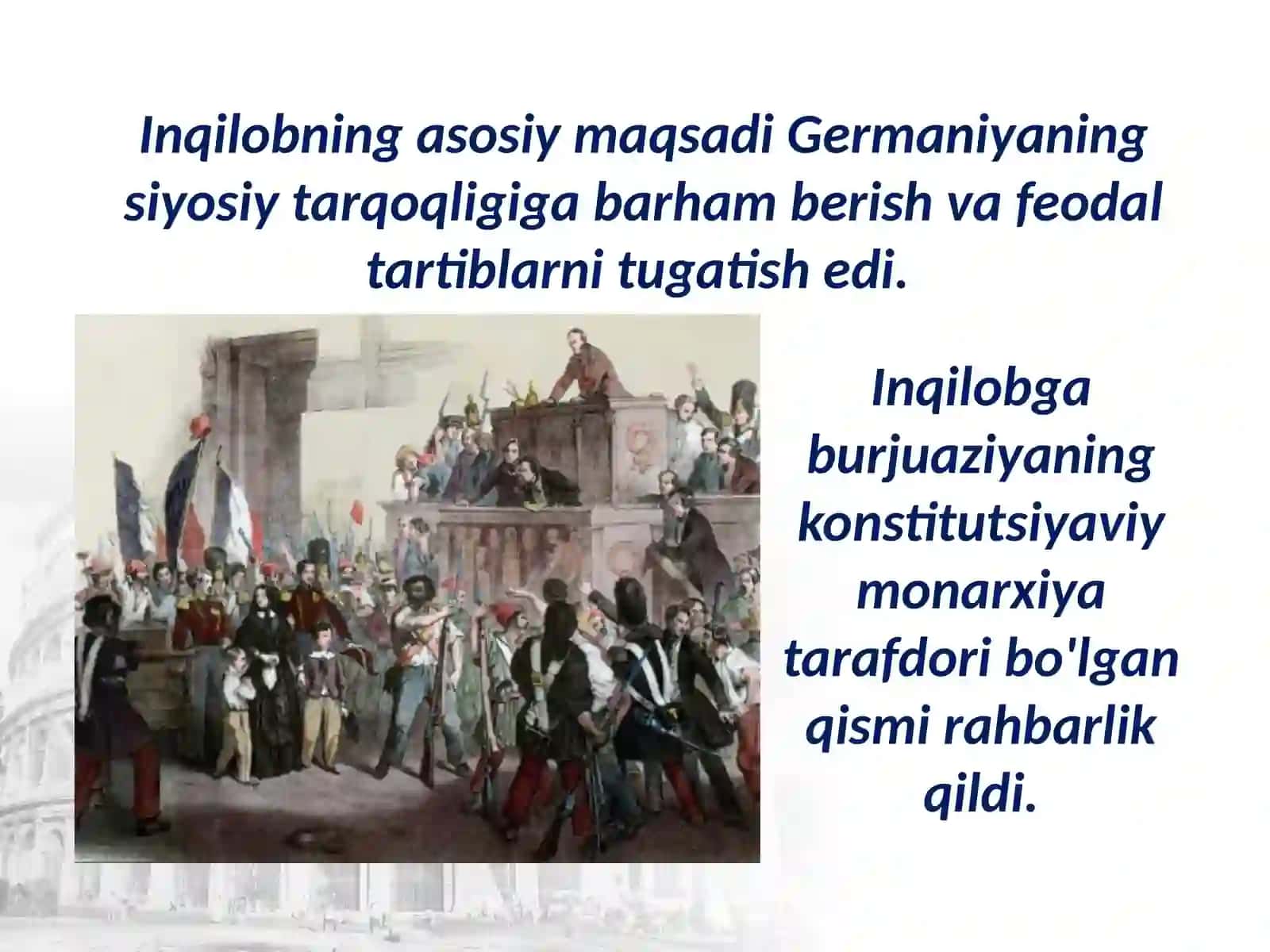 Inqilobning asosiy maqsadi Germaniyaning siyosiy tarqoqligiga barham berish va feodal tartiblarni tugatish edi.

Inqilobga burjuaziyaning konstitutsiyaviy monarxiya tarafdori bo'lgan qismi rahbarlik qildi.